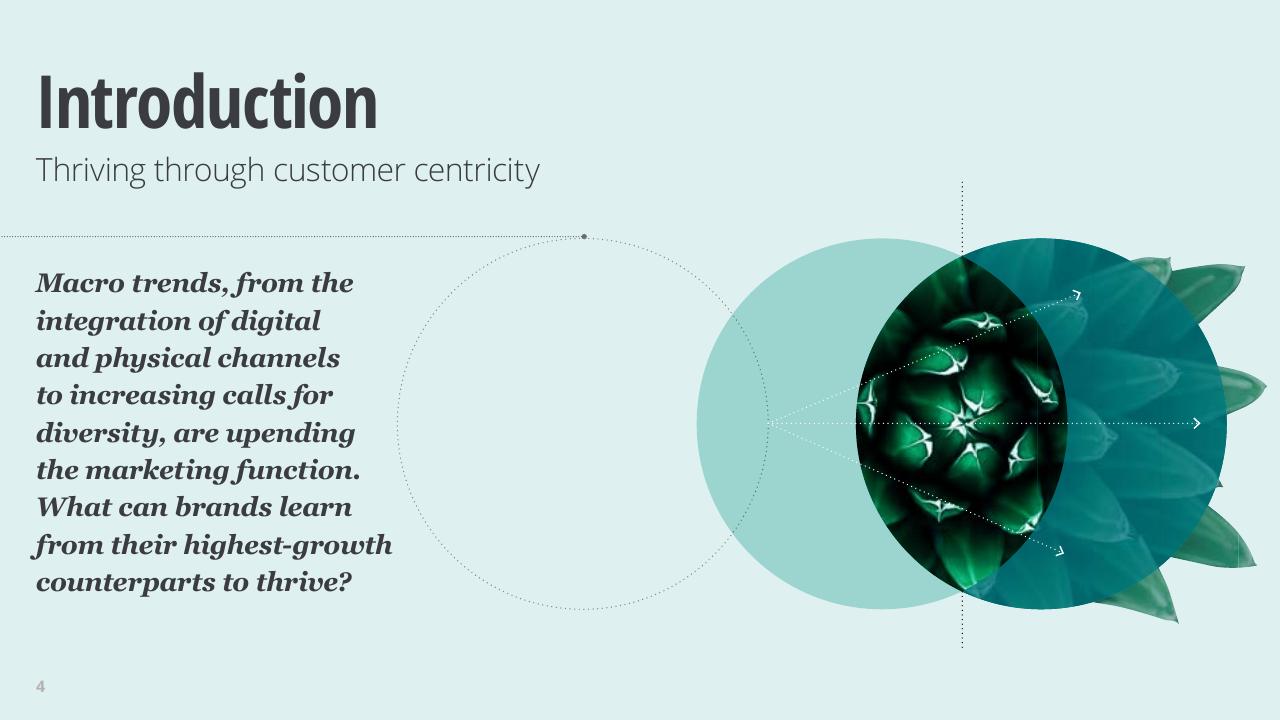 Introduction

Thriving through customer centricity

Macro trends, from the integration of digital and physical channels to increasing calls for diversity, are upending the marketing function. What can brands learn from their highest-growth counterparts to thrive?

4